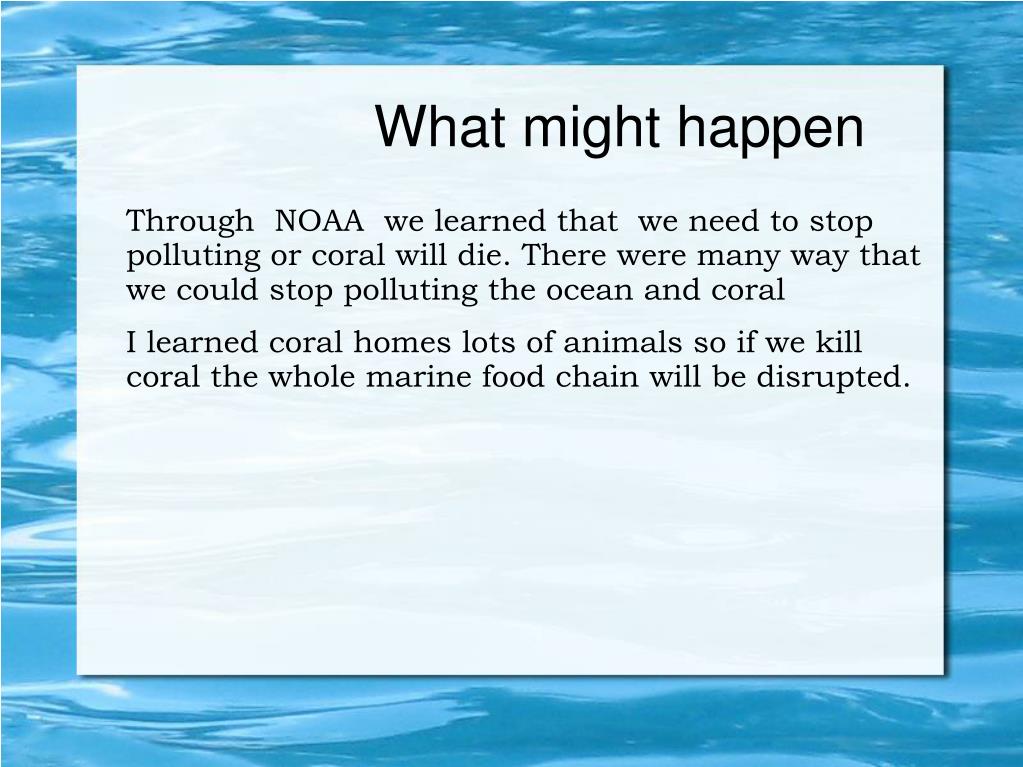 What might happen

Through NOAA we learned that we need to stop polluting or coral will die. There were many way that we could stop polluting the ocean and coral

I learned coral homes lots of animals so if we kill coral the whole marine food chain will be disrupted.